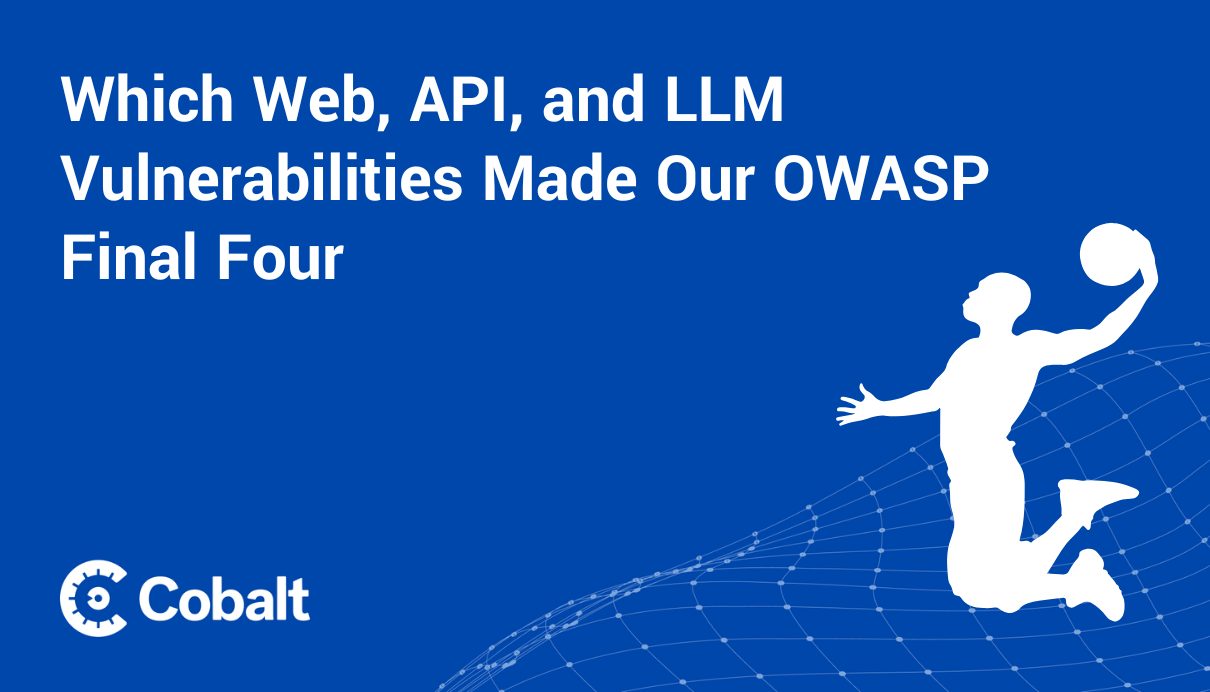 Which Web, API, and LLM Vulnerabilities Made Our OWASP Final Four

Cobalt